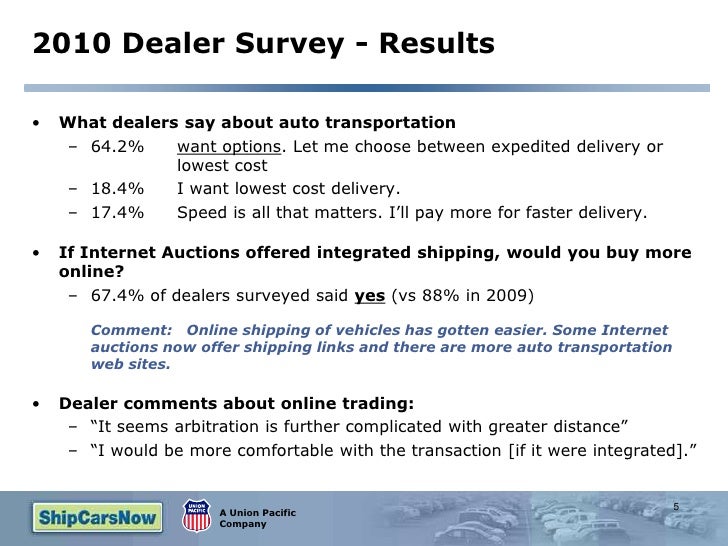 2010 Dealer Survey - Results

• What dealers say about auto transportation
– 64.2% want options. Let me choose between expedited delivery or lowest cost
– 18.4% I want lowest cost delivery.
– 17.4% Speed is all that matters. I'll pay more for faster delivery.

• If Internet Auctions offered integrated shipping, would you buy more online?
– 67.4% of dealers surveyed said yes (vs 88% in 2009)

Comment: Online shipping of vehicles has gotten easier. Some Internet auctions now offer shipping links and there are more auto transportation web sites.

• Dealer comments about online trading:
– "It seems arbitration is further complicated with greater distance"
– "I would be more comfortable with the transaction [if it were integrated]."

ShipCarsNow

UNION PACIFIC

A Union Pacific Company

5